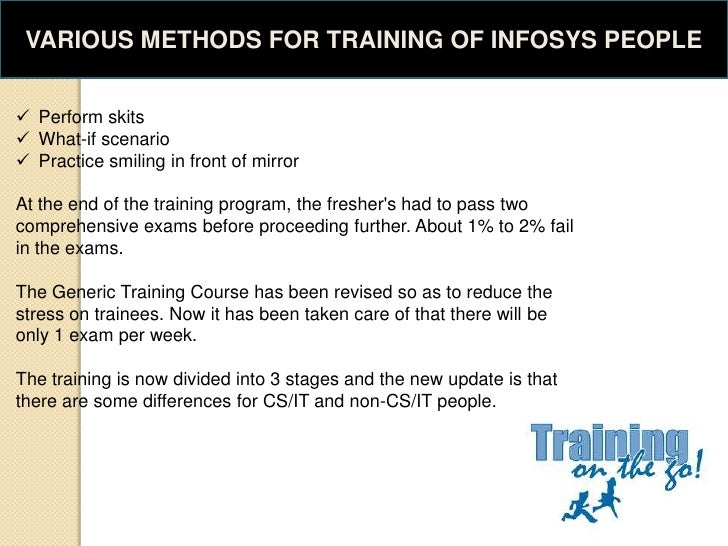 VARIOUS METHODS FOR TRAINING OF INFOSYS PEOPLE

✓ Perform skits
✓ What-if scenario
✓ Practice smiling in front of mirror

At the end of the training program, the fresher's had to pass two comprehensive exams before proceeding further. About 1% to 2% fail in the exams.

The Generic Training Course has been revised so as to reduce the stress on trainees. Now it has been taken care of that there will be only 1 exam per week.

The training is now divided into 3 stages and the new update is that there are some differences for CS/IT and non-CS/IT people.

Training on the go!